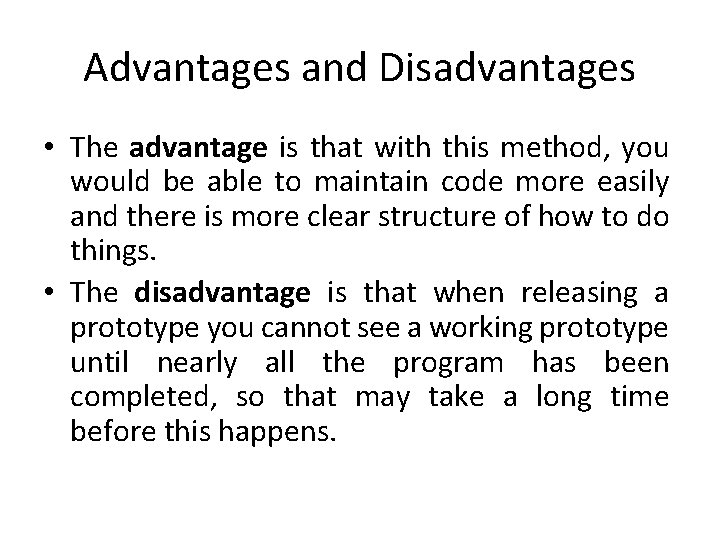 Advantages and Disadvantages

• The advantage is that with this method, you would be able to maintain code more easily and there is more clear structure of how to do things.

• The disadvantage is that when releasing a prototype you cannot see a working prototype until nearly all the program has been completed, so that may take a long time before this happens.